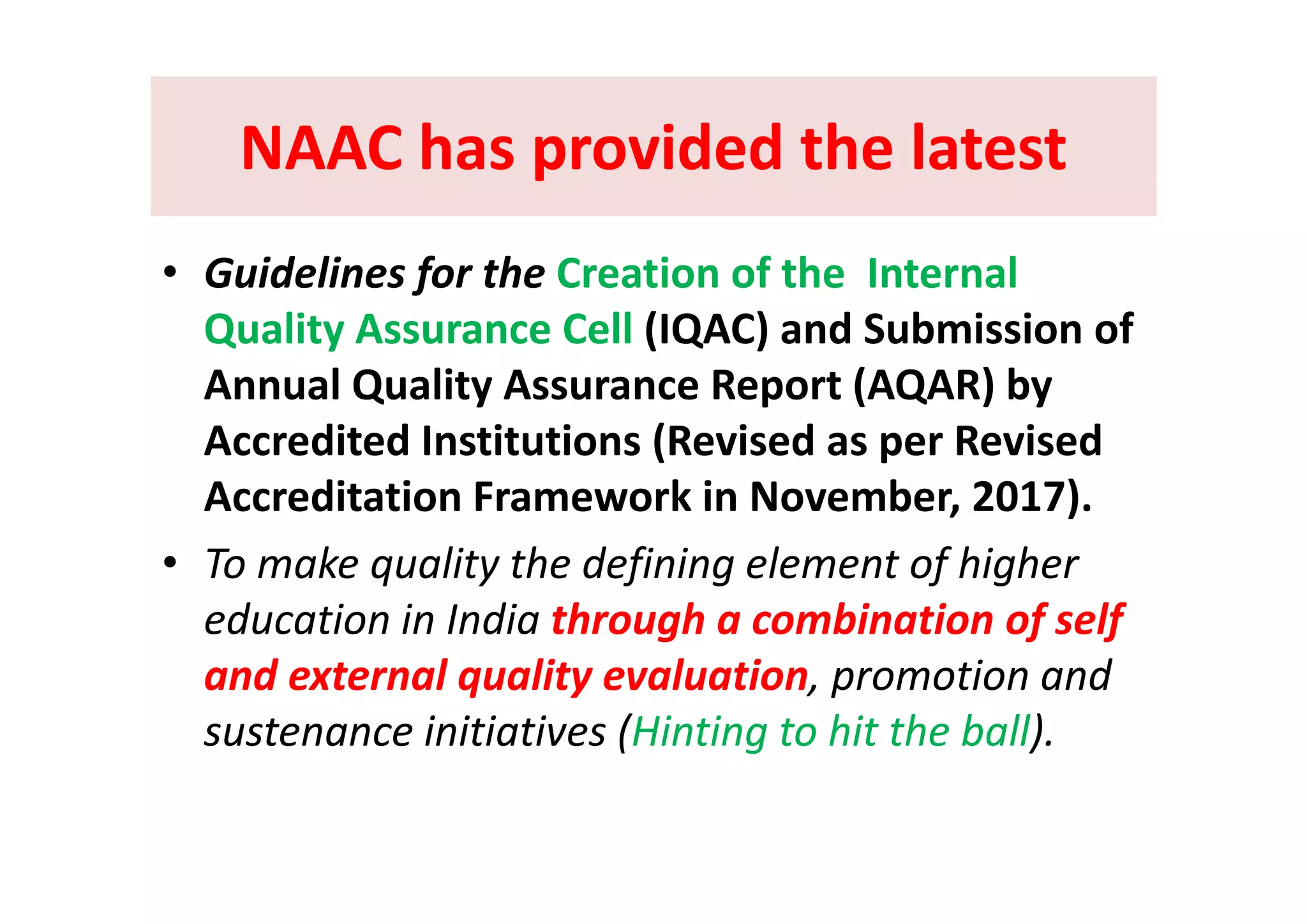 NAAC has provided the latest

• Guidelines for the Creation of the Internal Quality Assurance Cell (IQAC) and Submission of Annual Quality Assurance Report (AQAR) by Accredited Institutions (Revised as per Revised Accreditation Framework in November, 2017).

• To make quality the defining element of higher education in India through a combination of self and external quality evaluation, promotion and sustenance initiatives (Hinting to hit the ball).